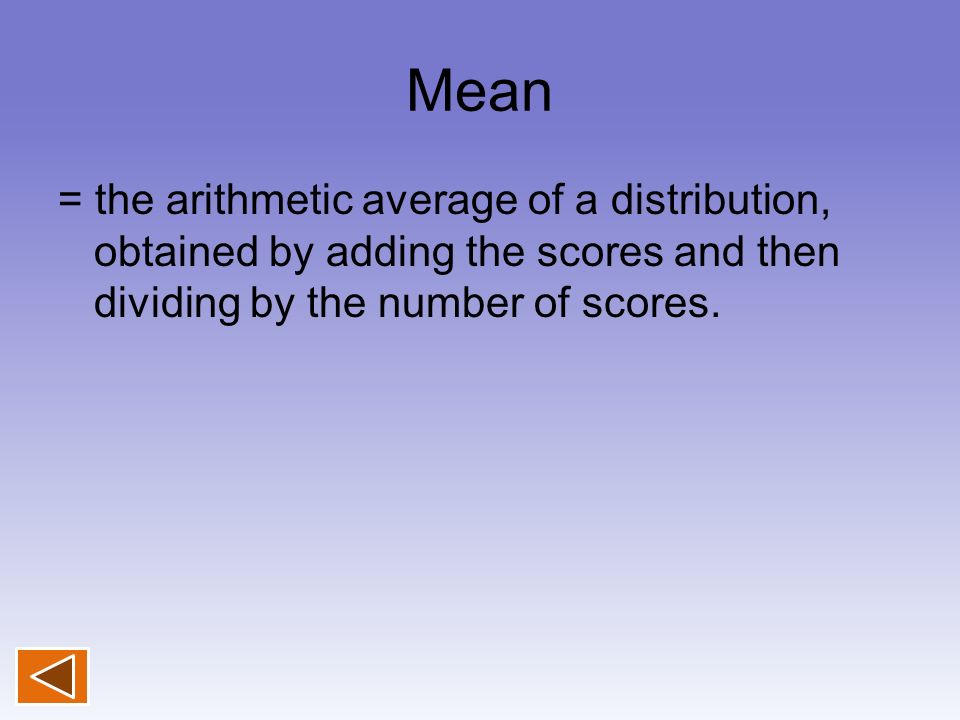 Mean

= the arithmetic average of a distribution, obtained by adding the scores and then dividing by the number of scores.